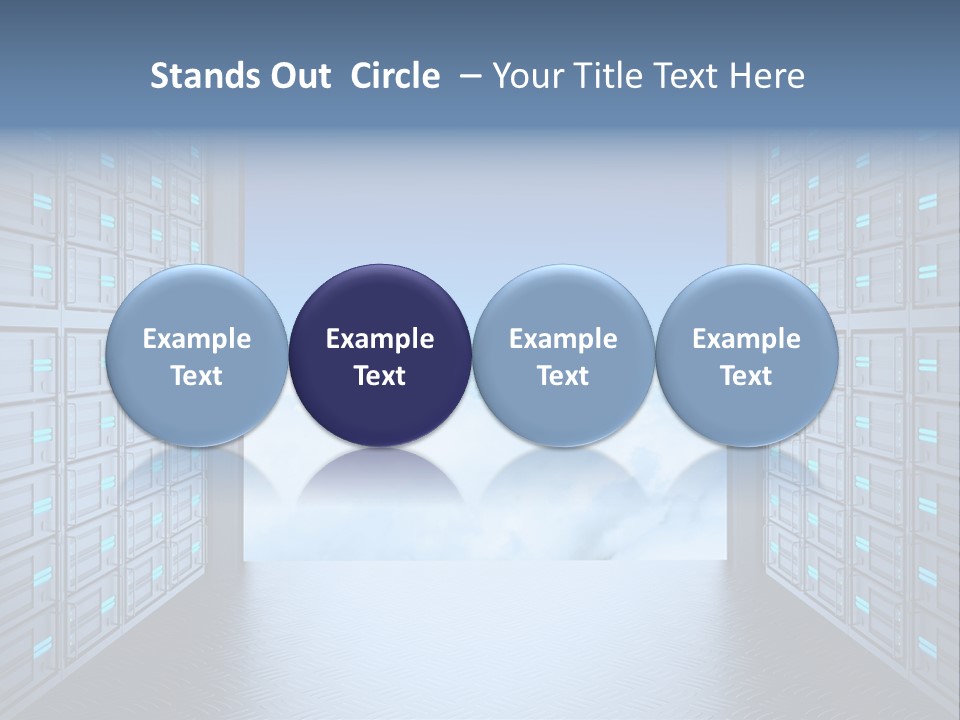 Stands Out Circle – Your Title Text Here

Example Text

Example Text

Example Text

Example Text